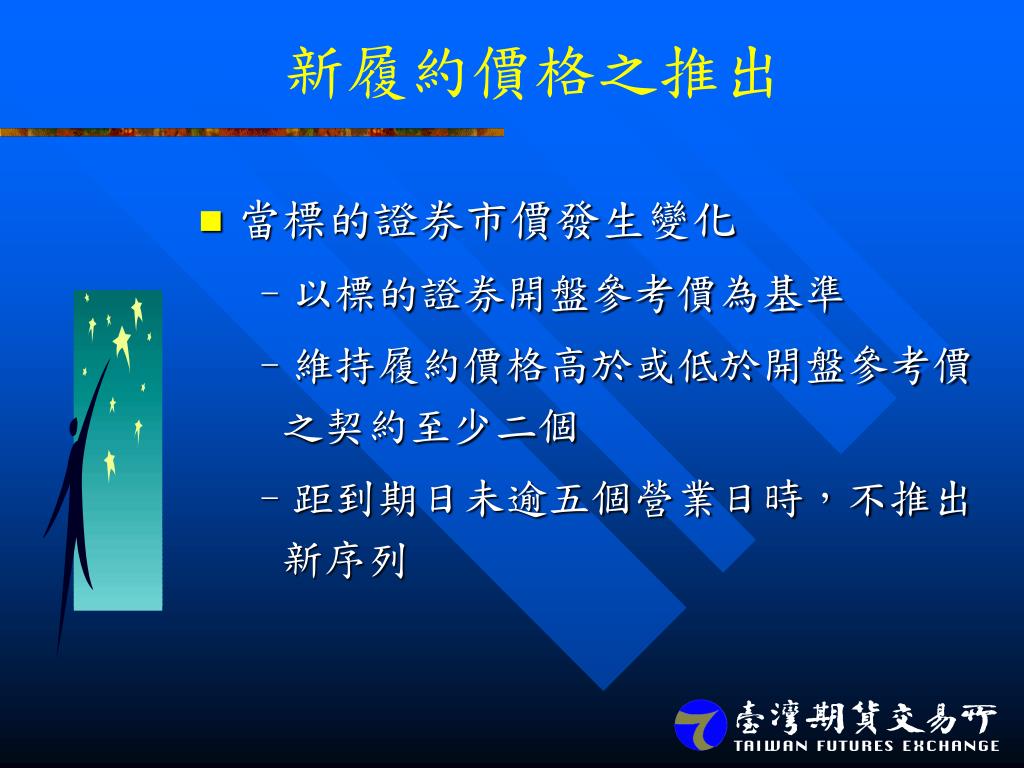 新履約價格之推出

■ 當標的證券市價發生變化

– 以標的證券開盤參考價為基準

– 維持履約價格高於或低於開盤參考價之契約至少二個

– 距到期日未逾五個營業日時，不推出新序列

臺灣期貨交易所
TAIWAN FUTURES EXCHANGE